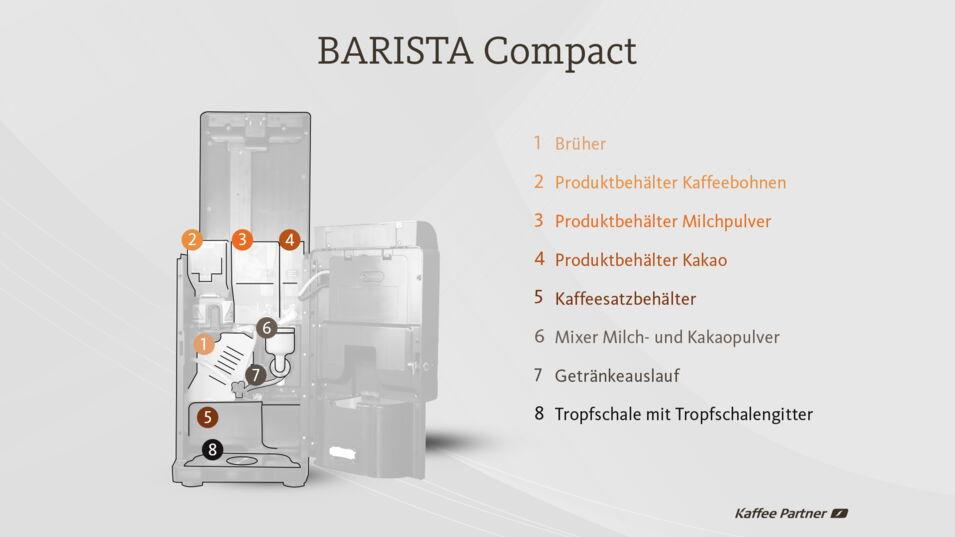 BARISTA Compact

2 3 4
6
1
7
5
8

1 Brüher
2 Produktbehälter Kaffeebohnen
3 Produktbehälter Milchpulver
4 Produktbehälter Kakao
5 Kaffeesatzbehälter
6 Mixer Milch- und Kakaopulver
7 Getränkeauslauf
8 Tropfschale mit Tropfschalengitter

Kaffee Partner